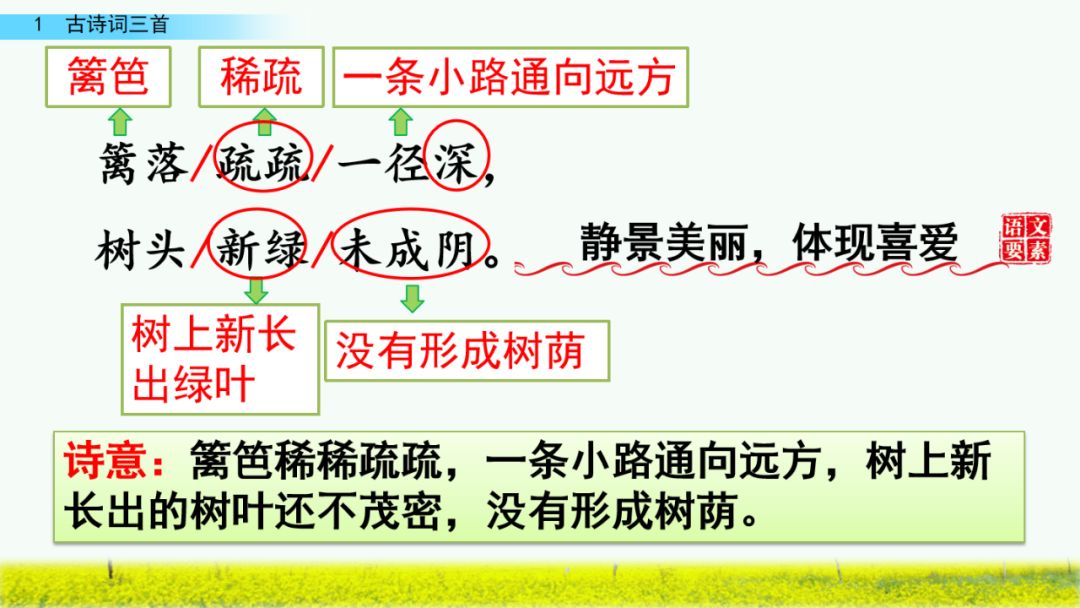 1 古诗词三首

篱笆　稀疏　一条小路通向远方

篱落/疏疏/一径深，

树头/新绿/未成阴。

静景美丽，体现喜爱

语文要素

树上新长出绿叶　没有形成树荫

诗意：篱笆稀稀疏疏，一条小路通向远方，树上新长出的树叶还不茂密，没有形成树荫。